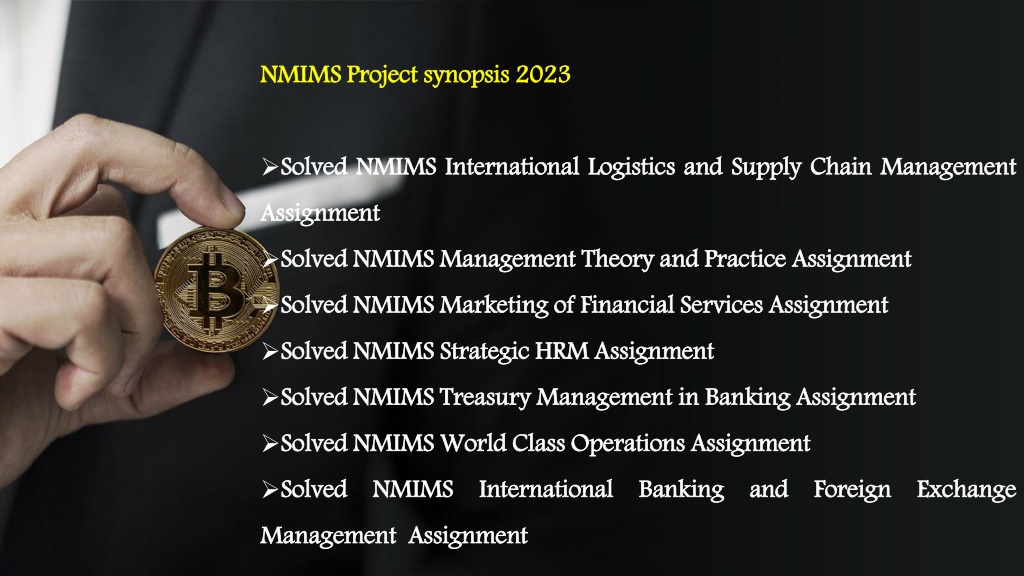 NMIMS Project synopsis 2023

➢Solved NMIMS International Logistics and Supply Chain Management Assignment

➢Solved NMIMS Management Theory and Practice Assignment

➢Solved NMIMS Marketing of Financial Services Assignment

➢Solved NMIMS Strategic HRM Assignment

➢Solved NMIMS Treasury Management in Banking Assignment

➢Solved NMIMS World Class Operations Assignment

➢Solved NMIMS International Banking and Foreign Exchange Management Assignment